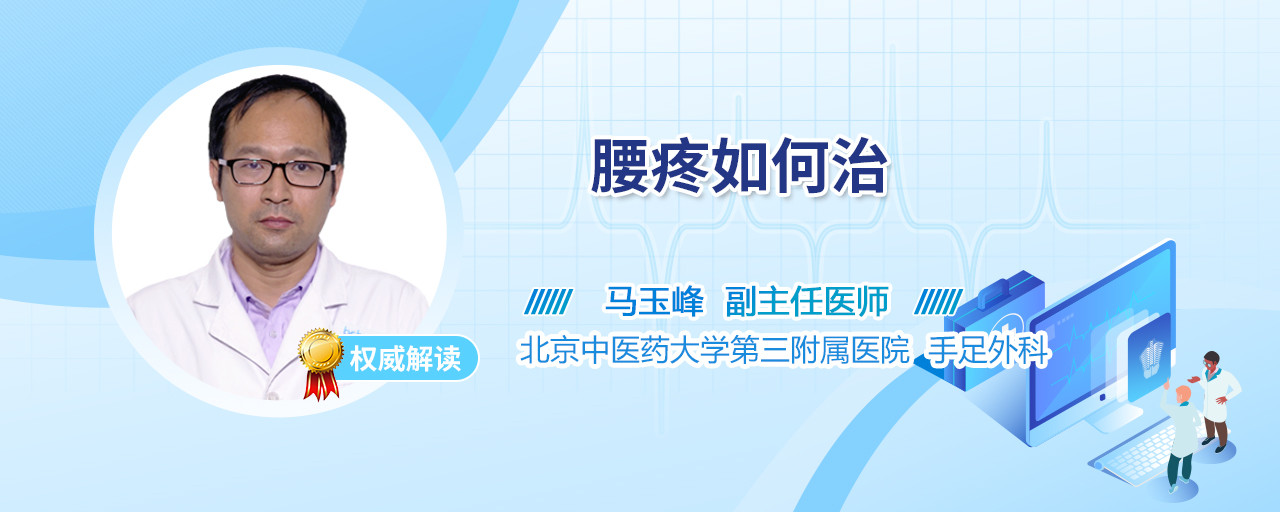 腰疼如何治

马玉峰 副主任医师
北京中医药大学第三附属医院 手足外科

权威解读